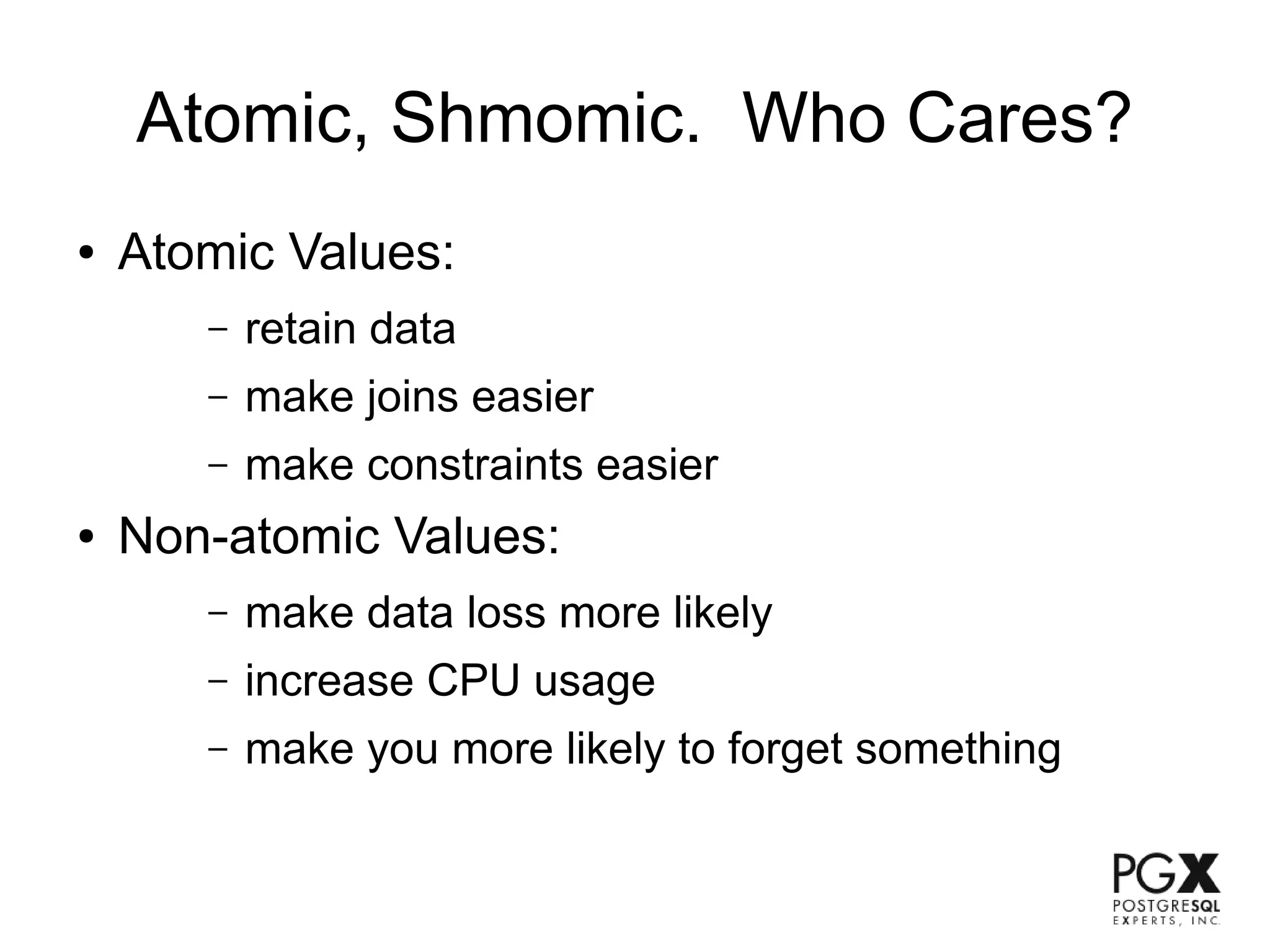 Atomic, Shmomic. Who Cares?

• Atomic Values:
 – retain data
 – make joins easier
 – make constraints easier

• Non-atomic Values:
 – make data loss more likely
 – increase CPU usage
 – make you more likely to forget something

PGX
POSTGRESQL
EXPERTS, INC.